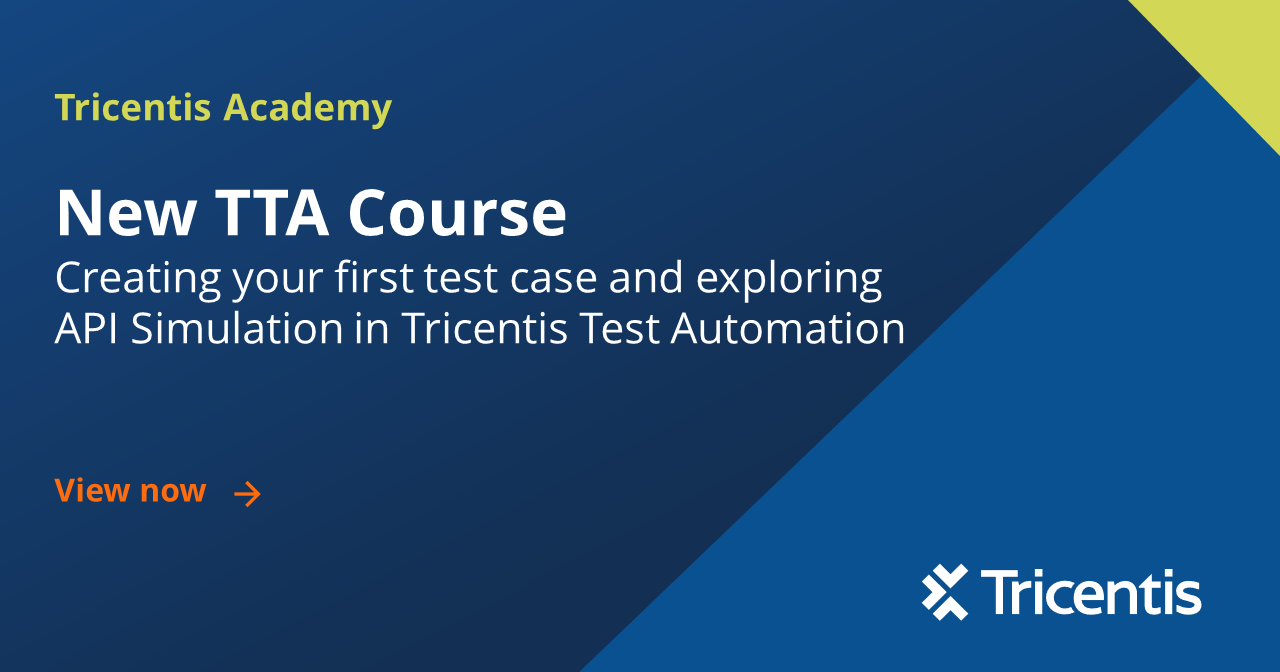 Tricentis Academy

New TTA Course

Creating your first test case and exploring API Simulation in Tricentis Test Automation

View now →

Tricentis